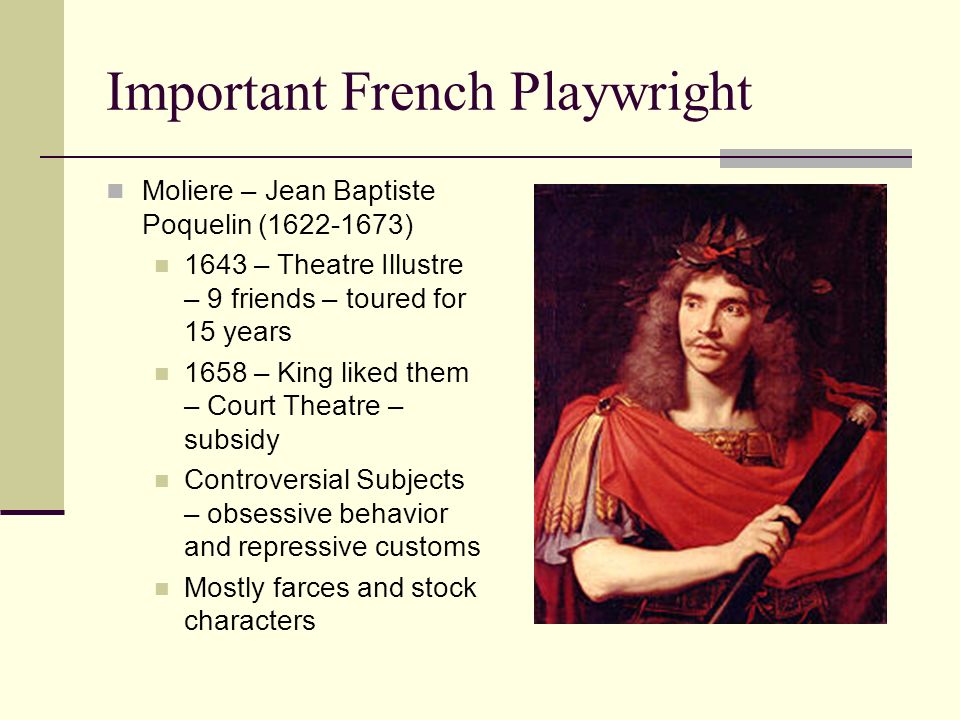 Important French Playwright

Moliere – Jean Baptiste Poquelin (1622-1673)

1643 – Theatre Illustre – 9 friends – toured for 15 years

1658 – King liked them – Court Theatre – subsidy

Controversial Subjects – obsessive behavior and repressive customs

Mostly farces and stock characters